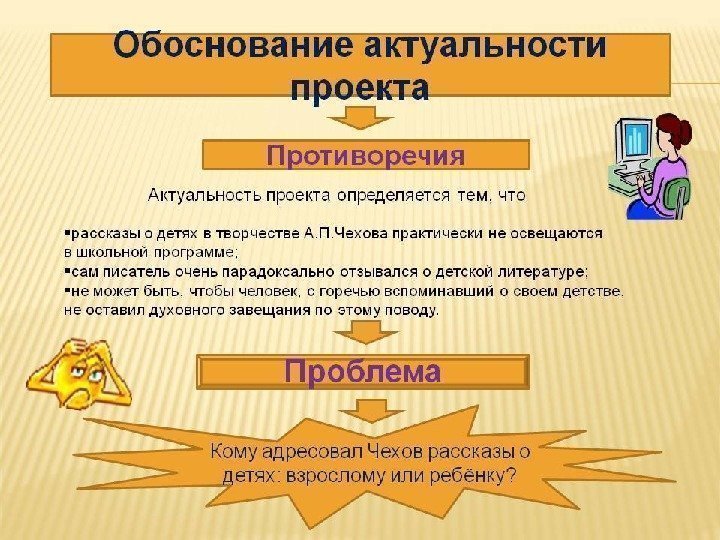 Обоснование актуальности проекта

Противоречия

Актуальность проекта определяется тем, что

▪рассказы о детях в творчестве А.П.Чехова практически не освещаются в школьной программе;
▪сам писатель очень парадоксально отзывался о детской литературе;
▪не может быть, чтобы человек, с горечью вспоминавший о своем детстве, не оставил духовного завещания по этому поводу.

Проблема

Кому адресовал Чехов рассказы о детях: взрослому или ребёнку?